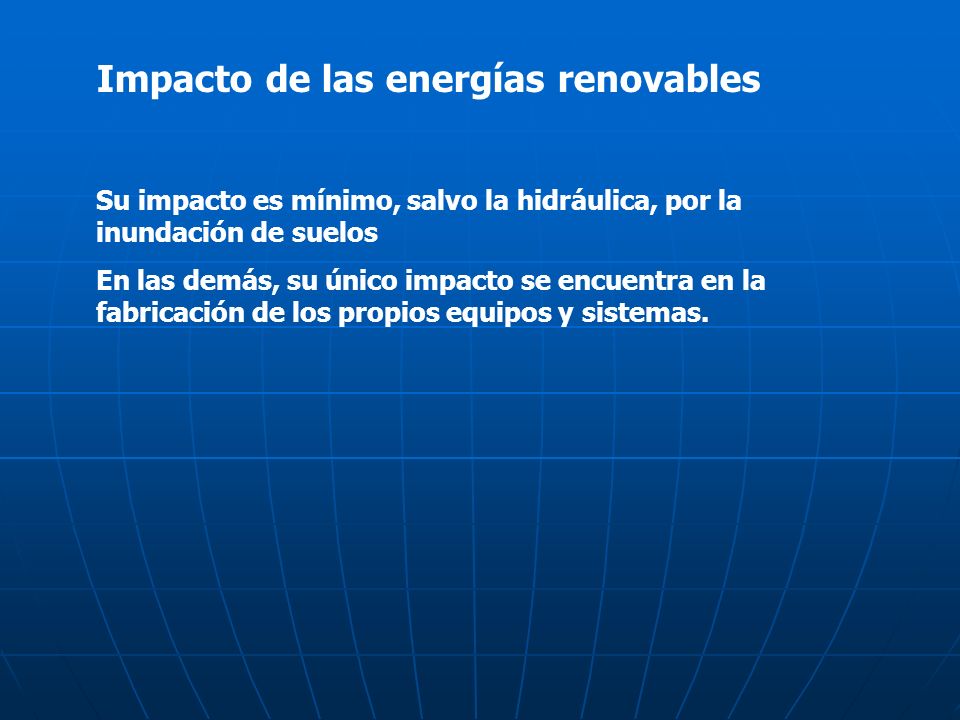 Impacto de las energías renovables

Su impacto es mínimo, salvo la hidráulica, por la inundación de suelos

En las demás, su único impacto se encuentra en la fabricación de los propios equipos y sistemas.